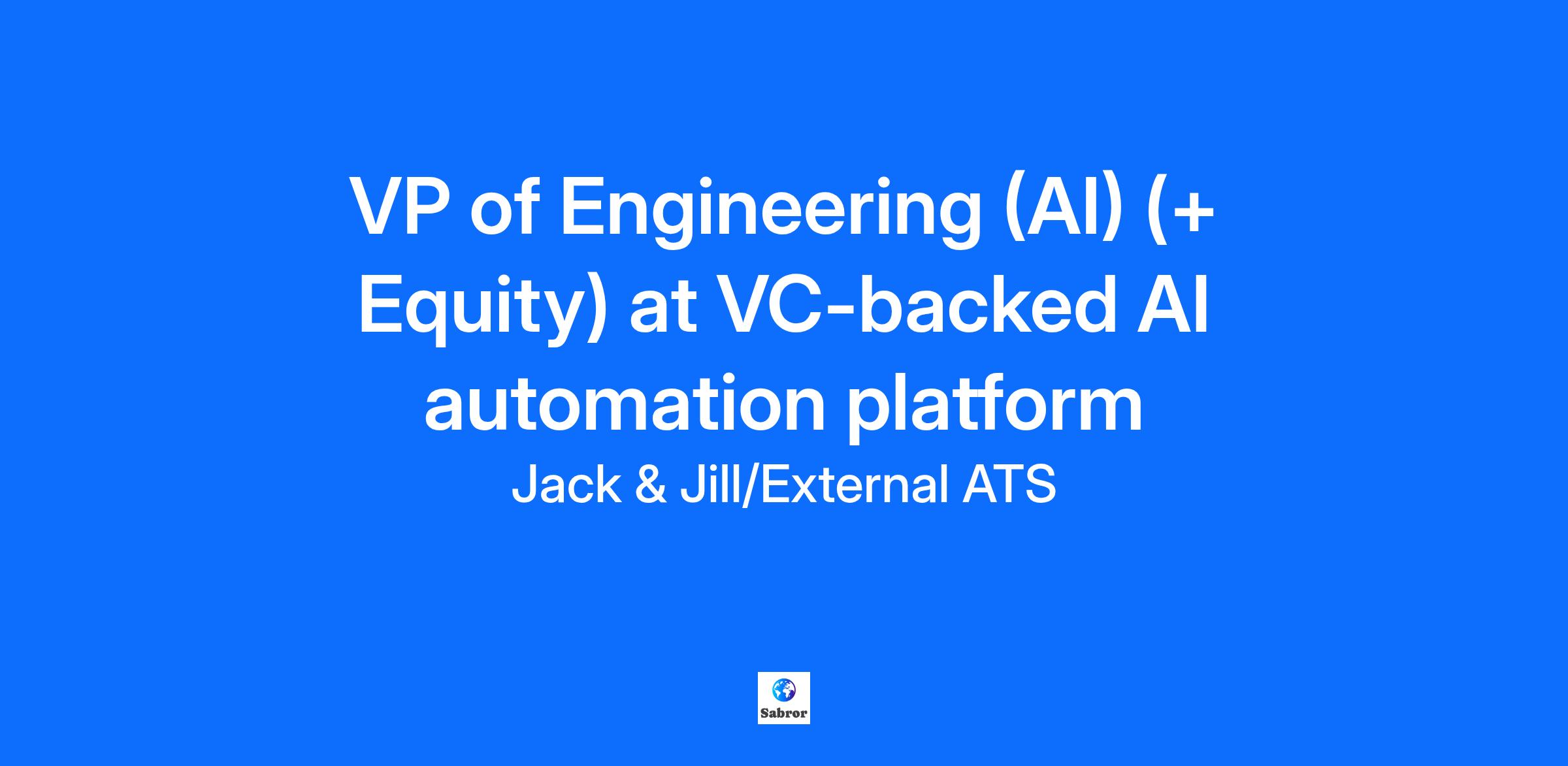 VP of Engineering (AI) (+ Equity) at VC-backed AI automation platform

Jack & Jill/External ATS

Sabror